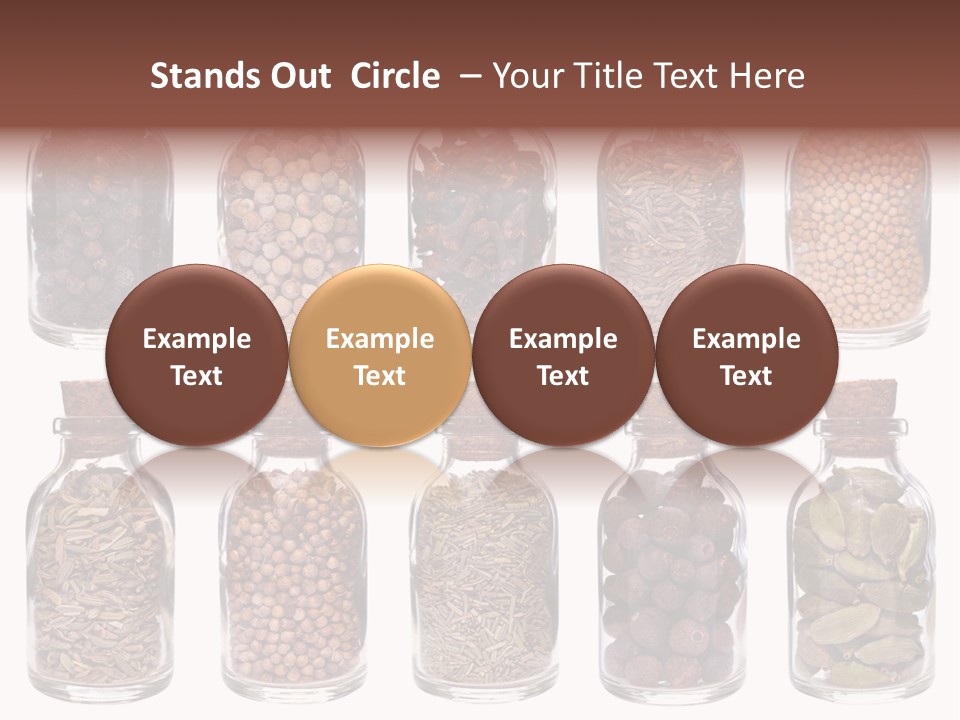 Stands Out Circle – Your Title Text Here

Example Text

Example Text

Example Text

Example Text